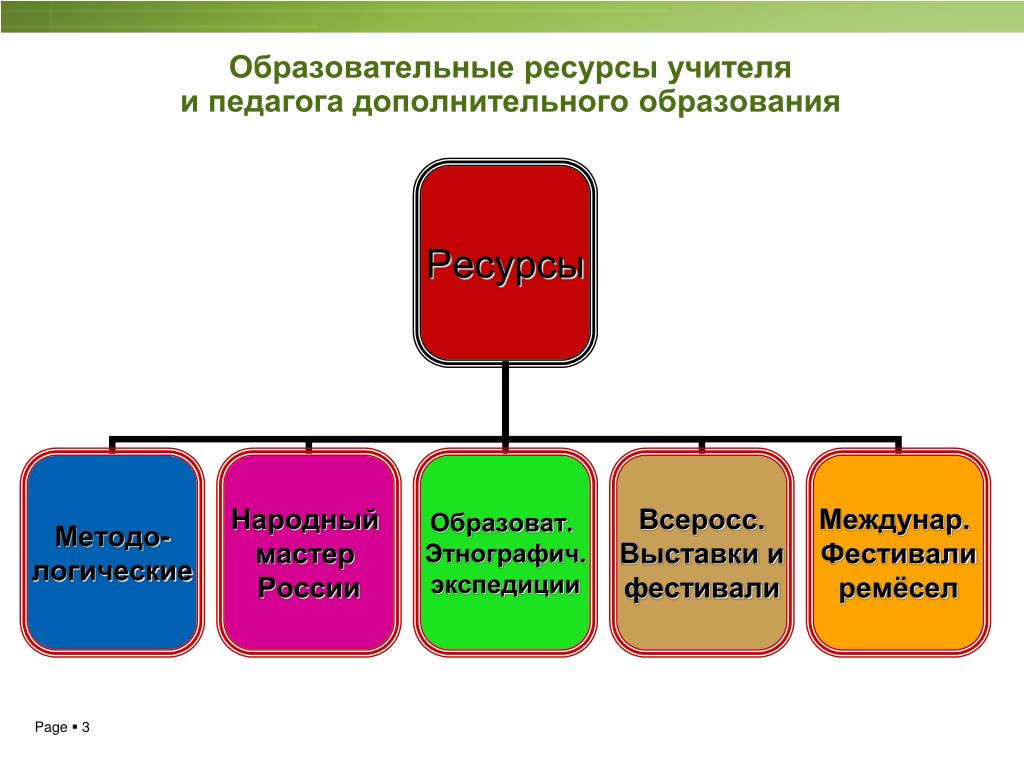 Образовательные ресурсы учителя
и педагога дополнительного образования

Ресурсы

Методо-логические

Народный мастер России

Образоват. Этнографич. экспедиции

Всеросс. Выставки и фестивали

Междунар. Фестивали ремёсел

Page ▪ 3